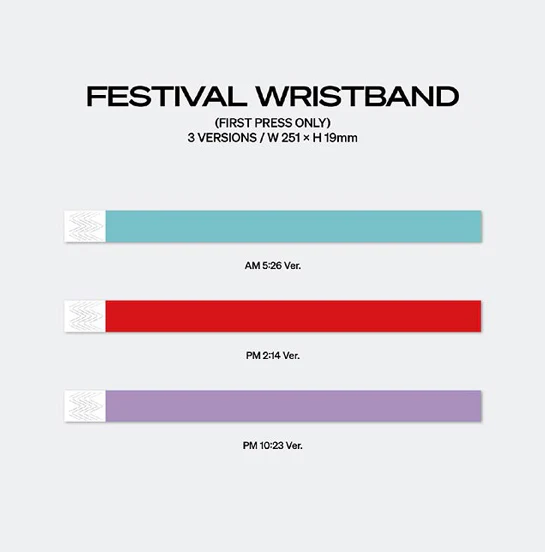 FESTIVAL WRISTBAND

(FIRST PRESS ONLY)
3 VERSIONS / W 251 × H 19mm

AM 5:26 Ver.

PM 2:14 Ver.

PM 10:23 Ver.